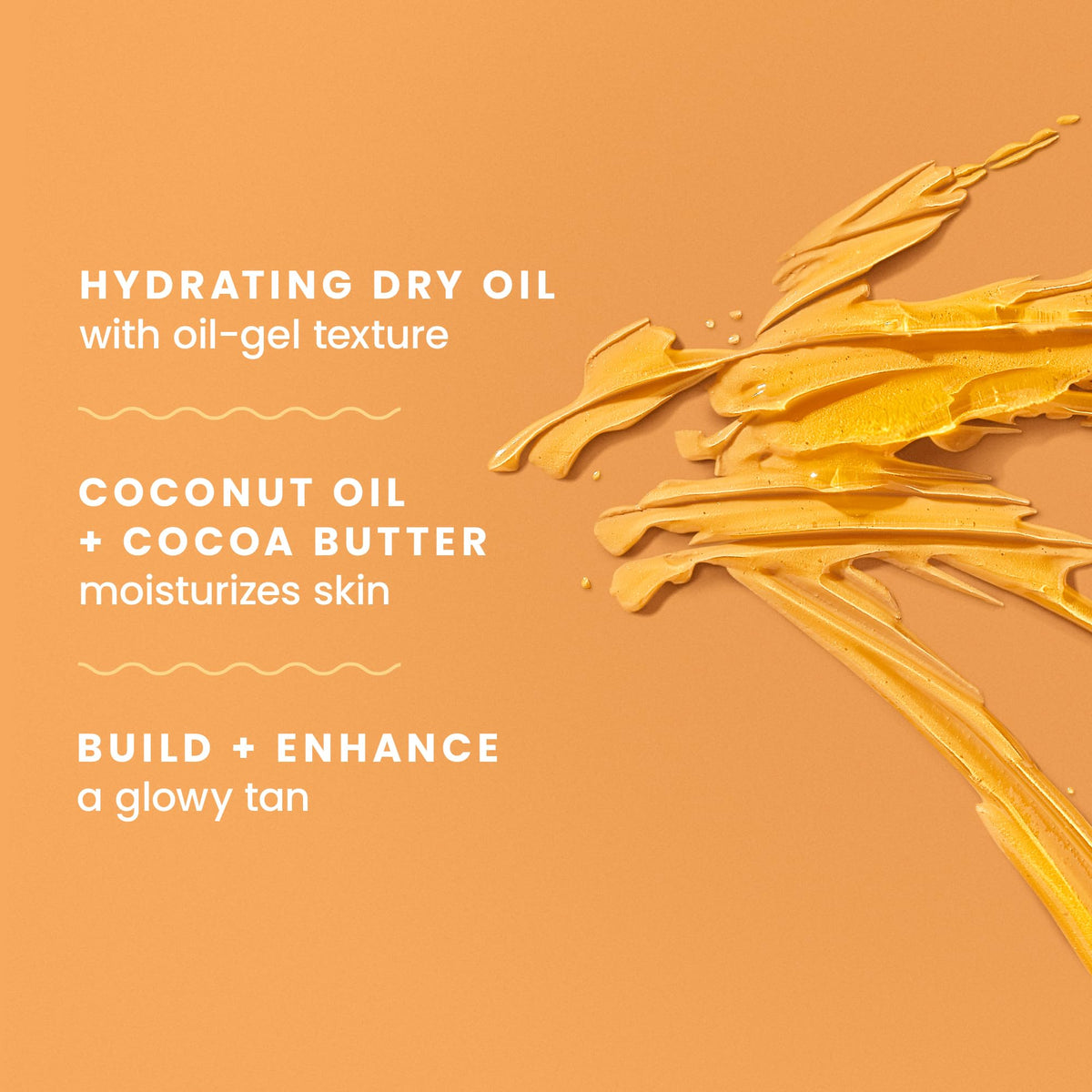 HYDRATING DRY OIL
with oil-gel texture

COCONUT OIL
+ COCOA BUTTER
moisturizes skin

BUILD + ENHANCE
a glowy tan